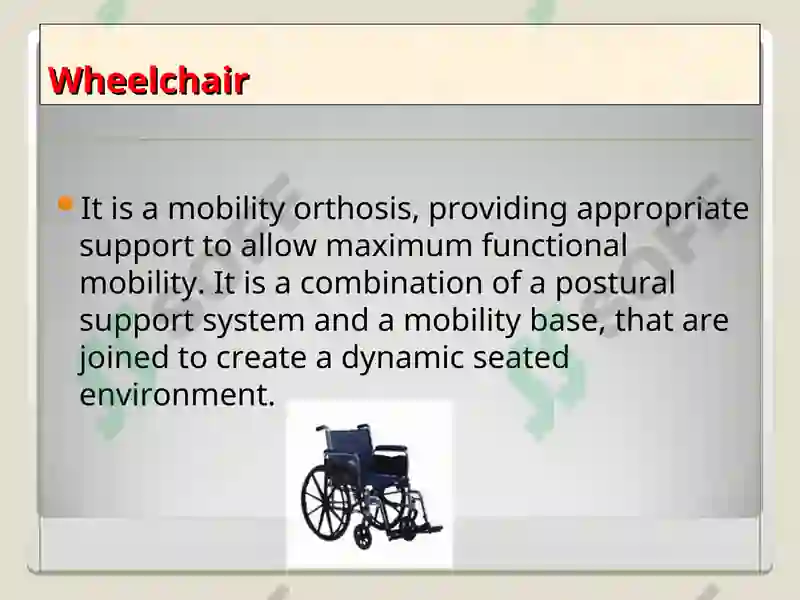 Wheelchair

It is a mobility orthosis, providing appropriate support to allow maximum functional mobility. It is a combination of a postural support system and a mobility base, that are joined to create a dynamic seated environment.